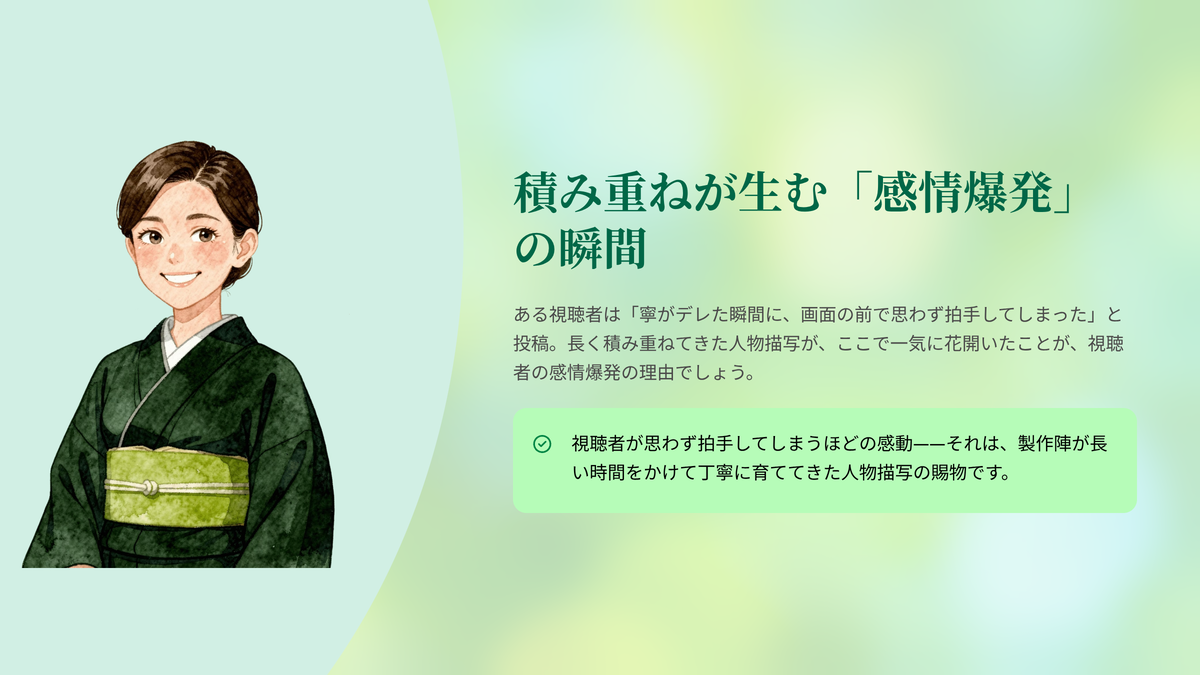 積み重ねが生む「感情爆発」の瞬間

ある視聴者は「寧がデレた瞬間に、画面の前で思わず拍手してしまった」と投稿。長く積み重ねてきた人物描写が、ここで一気に花開いたことが、視聴者の感情爆発の理由でしょう。

視聴者が思わず拍手してしまうほどの感動——それは、製作陣が長い時間をかけて丁寧に育ててきた人物描写の賜物です。